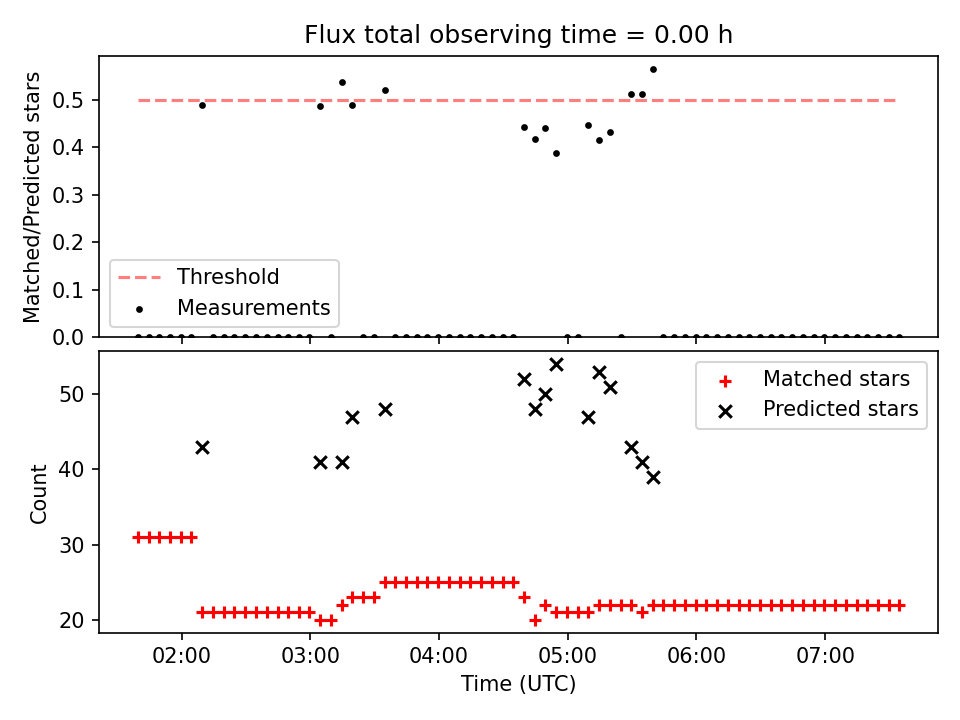 Flux total observing time = 0.00 h

Matched/Predicted stars

0.5
0.4
0.3
0.2
0.1
0.0

Threshold
Measurements

Count

50
40
30
20

Matched stars
Predicted stars

02:00 03:00 04:00 05:00 06:00 07:00
Time (UTC)